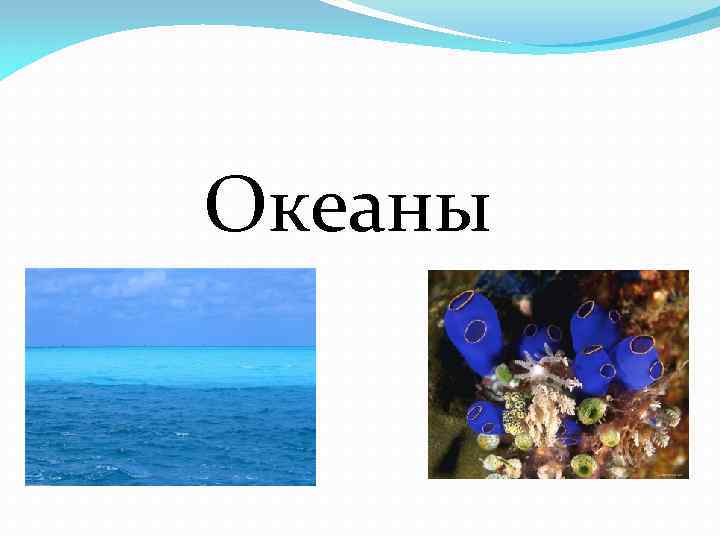 Океаны